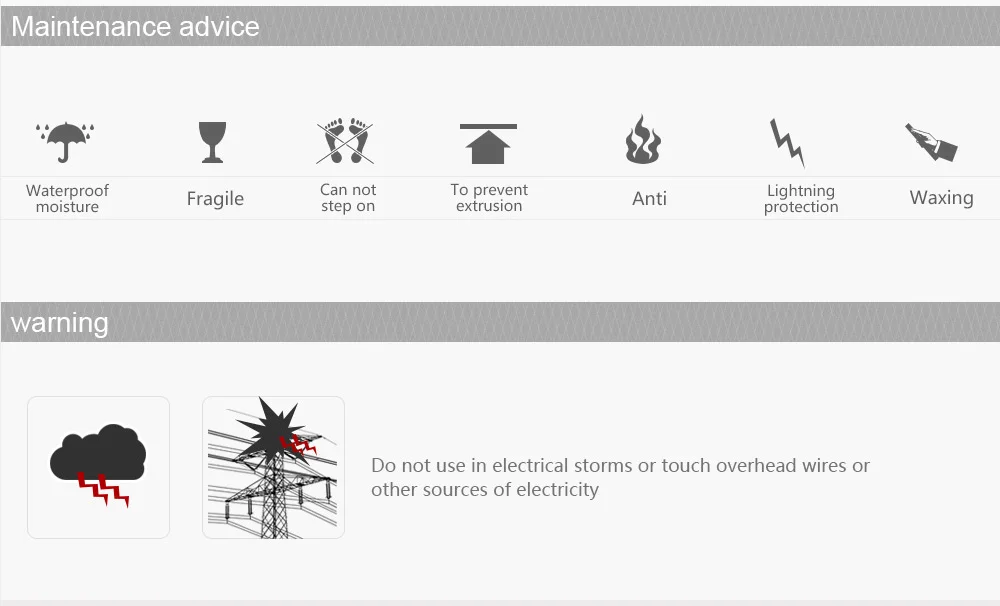 Maintenance advice

Waterproof moisture

Fragile

Can not step on

To prevent extrusion

Anti

Lightning protection

Waxing

warning

Do not use in electrical storms or touch overhead wires or other sources of electricity